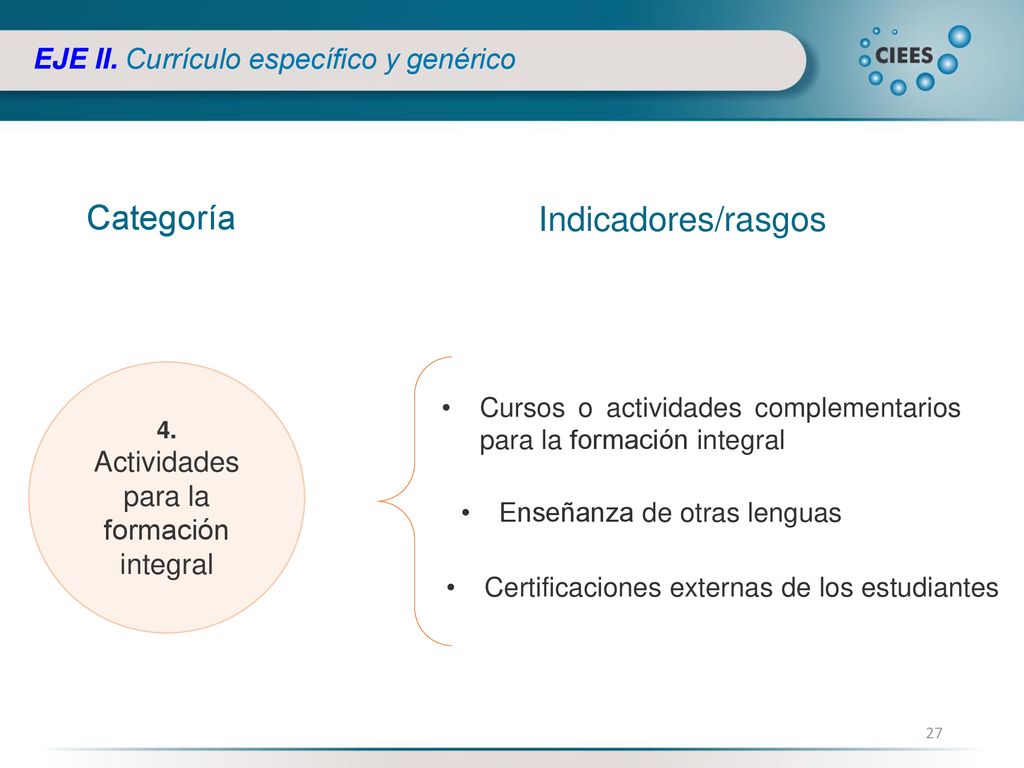 EJE II. Currículo específico y genérico

CIEES

Categoría

Indicadores/rasgos

4.
Actividades para la formación integral

• Cursos o actividades complementarios para la formación integral

• Enseñanza de otras lenguas

• Certificaciones externas de los estudiantes

27